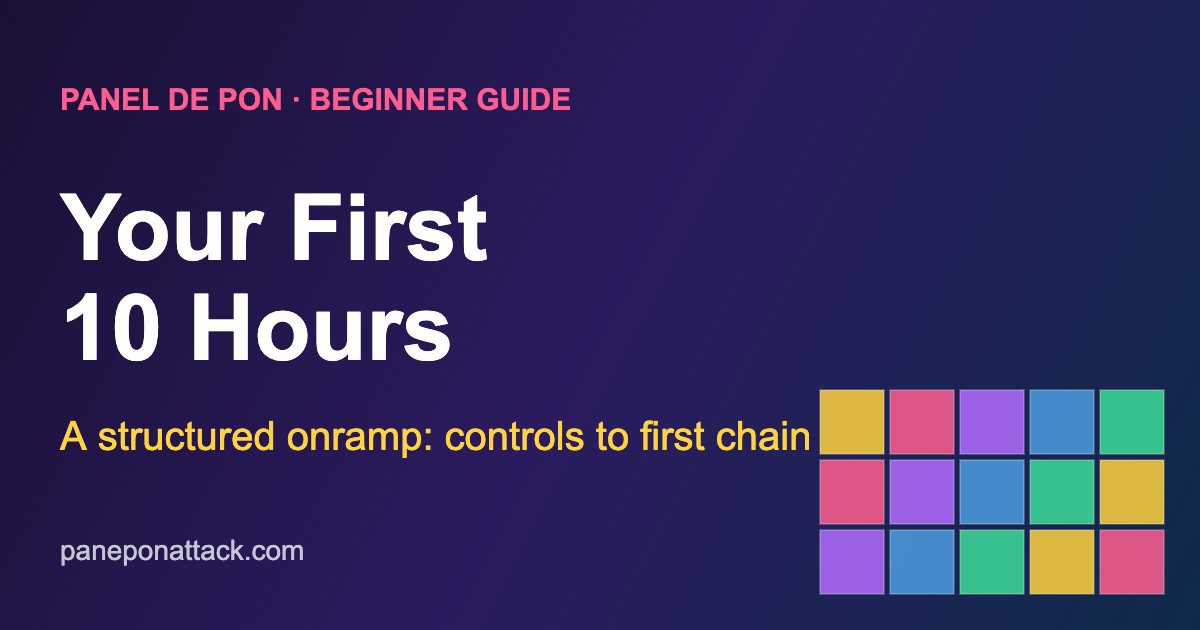 PANEL DE PON · BEGINNER GUIDE

Your First
10 Hours

A structured onramp: controls to first chain

paneponattack.com